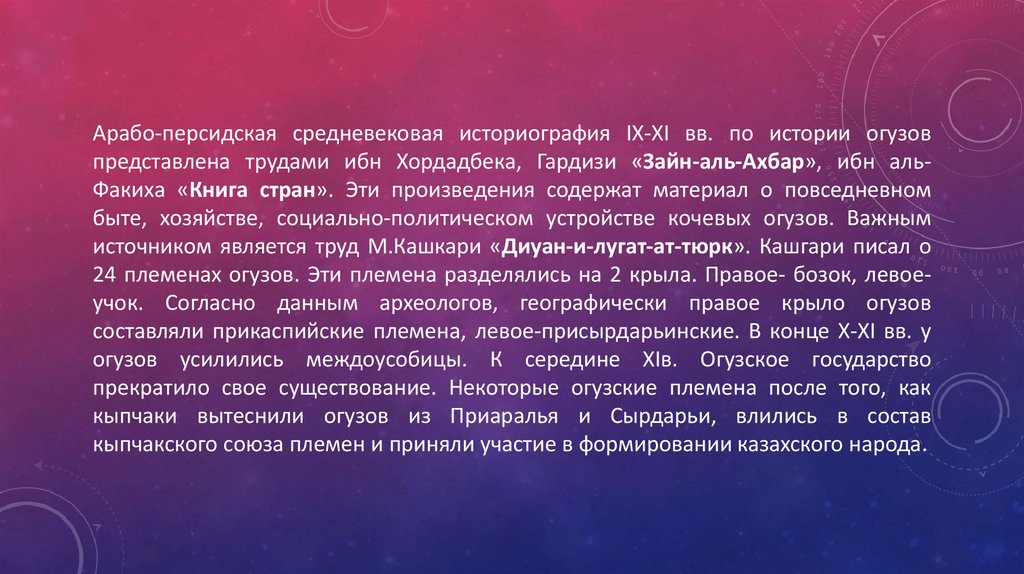 Арабо-персидская средневековая историография IX-XI вв. по истории огузов представлена трудами ибн Хордадбека, Гардизи «Зайн-аль-Ахбар», ибн аль-Факиха «Книга стран». Эти произведения содержат материал о повседневном быте, хозяйстве, социально-политическом устройстве кочевых огузов. Важным источником является труд М.Кашкари «Диуан-и-лугат-ат-тюрк». Кашгари писал о 24 племенах огузов. Эти племена разделялись на 2 крыла. Правое- бозок, левое-учок. Согласно данным археологов, географически правое крыло огузов составляли прикаспийские племена, левое-присырдарьинские. В конце X-XI вв. у огузов усилились междоусобицы. К середине XIв. Огузское государство прекратило свое существование. Некоторые огузские племена после того, как кыпчаки вытеснили огузов из Приаралья и Сырдарьи, влились в состав кыпчакского союза племен и приняли участие в формировании казахского народа.